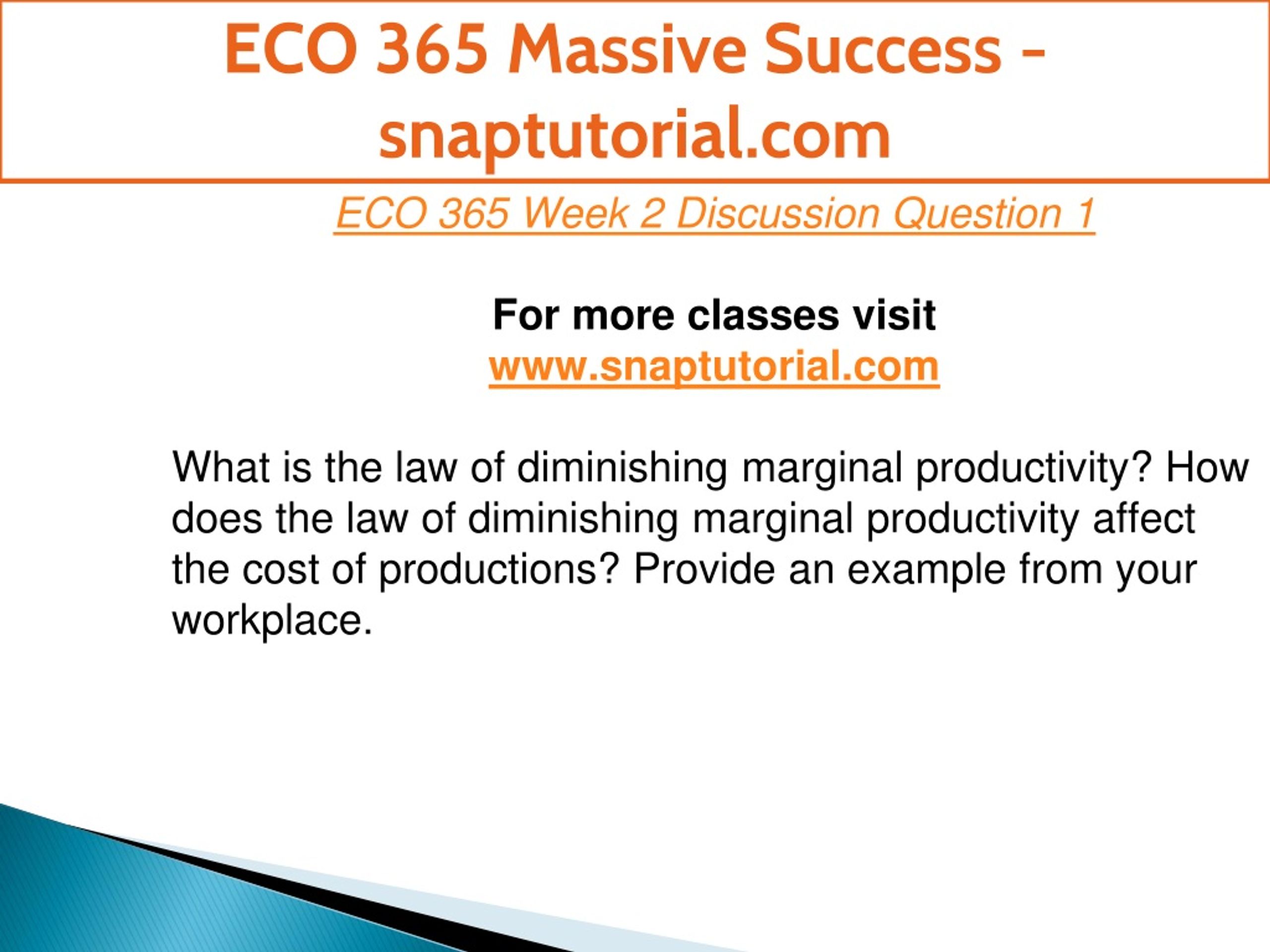 ECO 365 Massive Success - snaptutorial.com

ECO 365 Week 2 Discussion Question 1

For more classes visit
www.snaptutorial.com

What is the law of diminishing marginal productivity? How does the law of diminishing marginal productivity affect the cost of productions? Provide an example from your workplace.